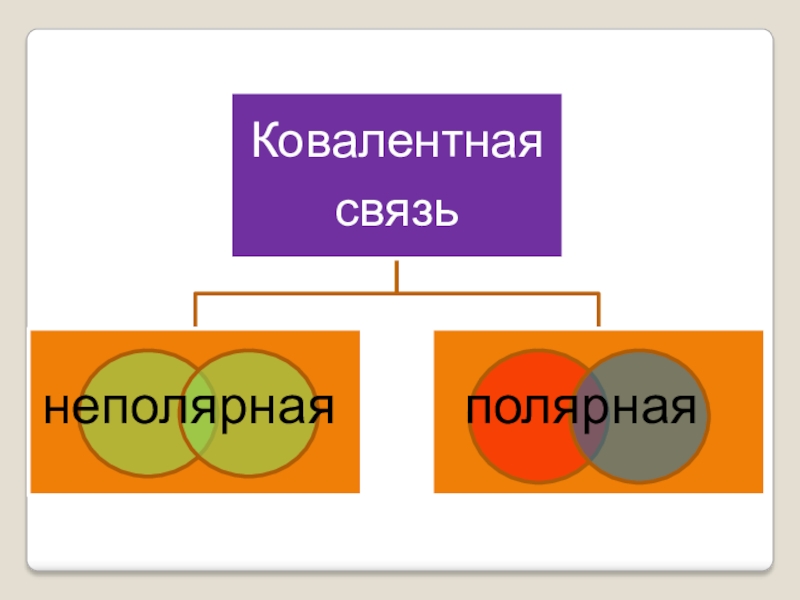 Ковалентная связь

неполярная

полярная